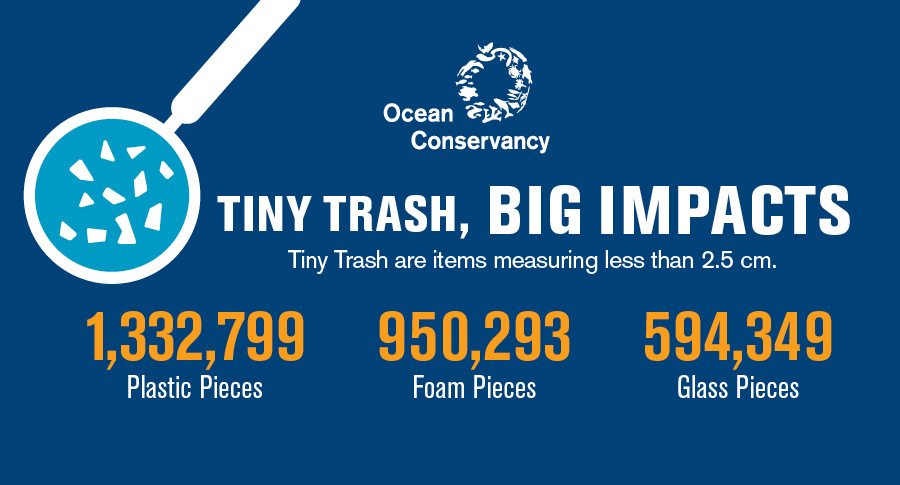 Ocean Conservancy

TINY TRASH, BIG IMPACTS

Tiny Trash are items measuring less than 2.5 cm.

1,332,799
Plastic Pieces

950,293
Foam Pieces

594,349
Glass Pieces